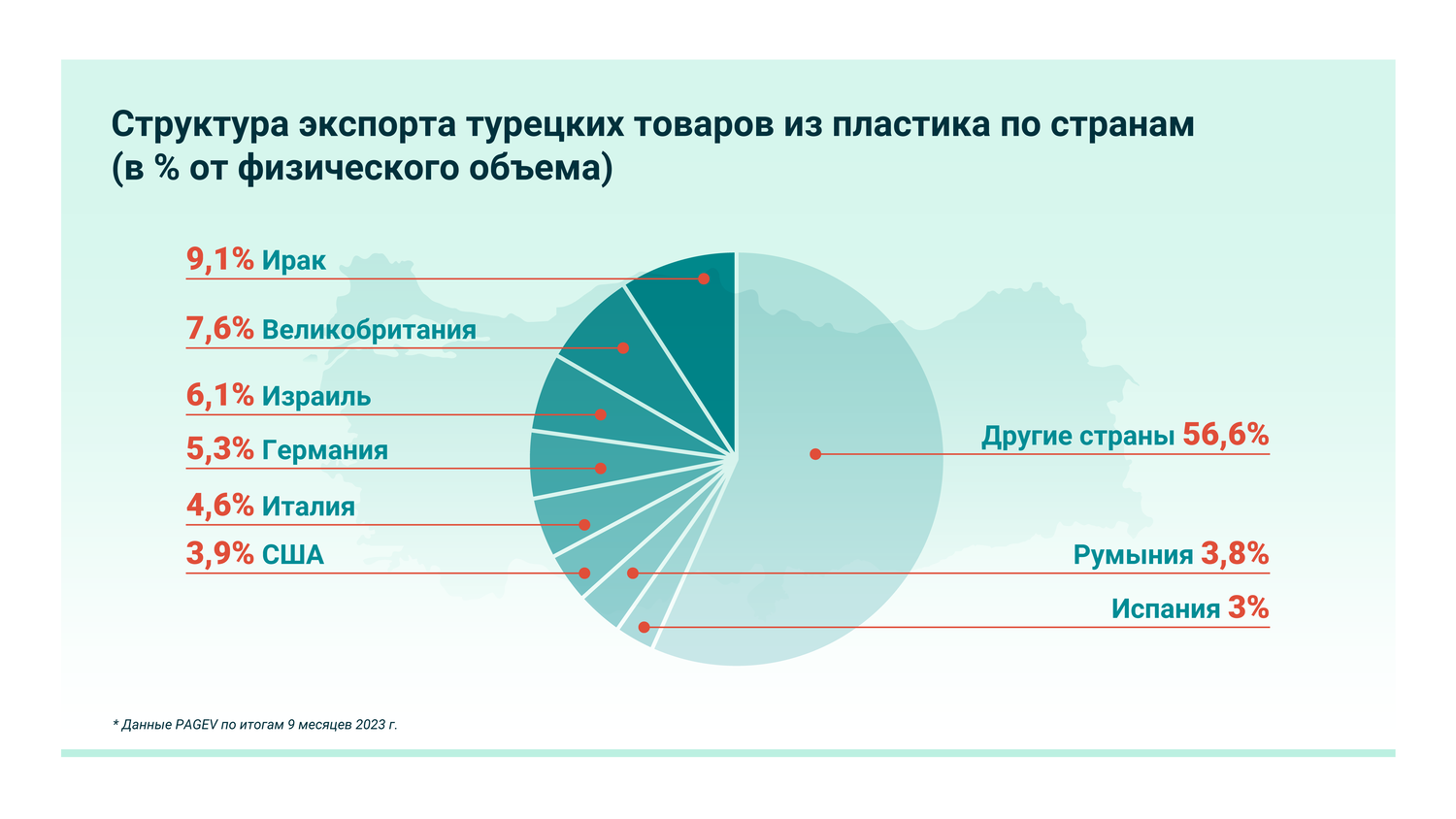 Структура экспорта турецких товаров из пластика по странам (в % от физического объема)

9,1% Ирак

7,6% Великобритания

6,1% Израиль

5,3% Германия

4,6% Италия

3,9% США

Другие страны 56,6%

Румыния 3,8%

Испания 3%

* Данные PAGEV по итогам 9 месяцев 2023 г.